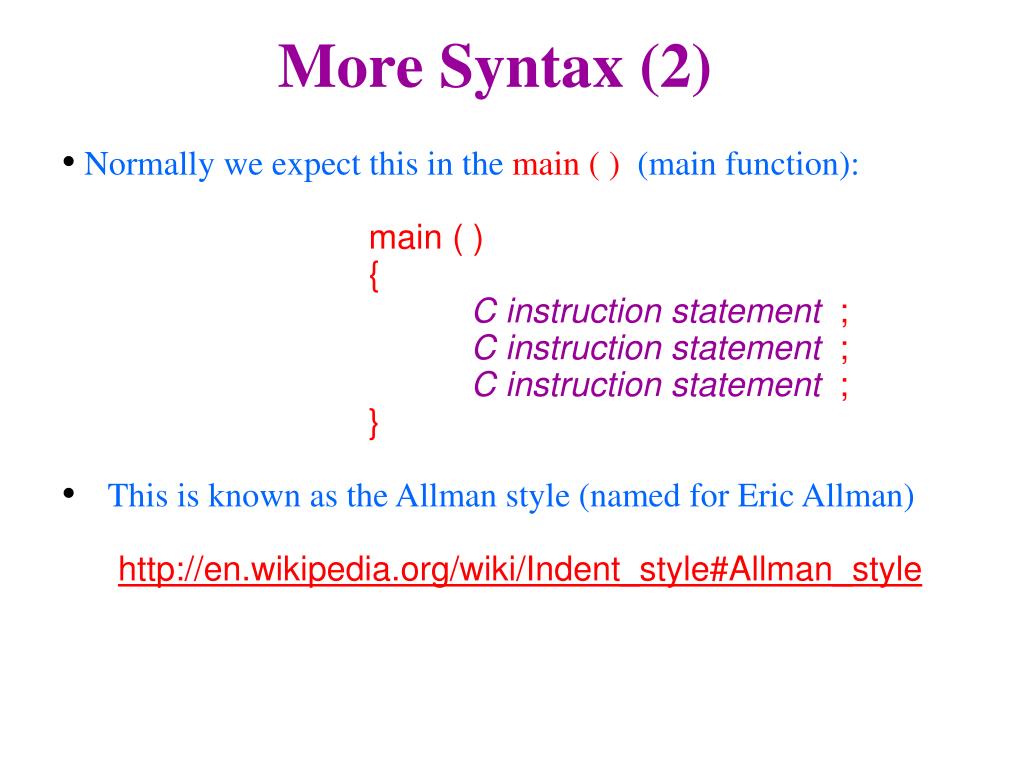 More Syntax (2)

• Normally we expect this in the main ( ) (main function):

main ( )
{
C instruction statement ;
C instruction statement ;
C instruction statement ;
}

• This is known as the Allman style (named for Eric Allman)

http://en.wikipedia.org/wiki/Indent_style#Allman_style